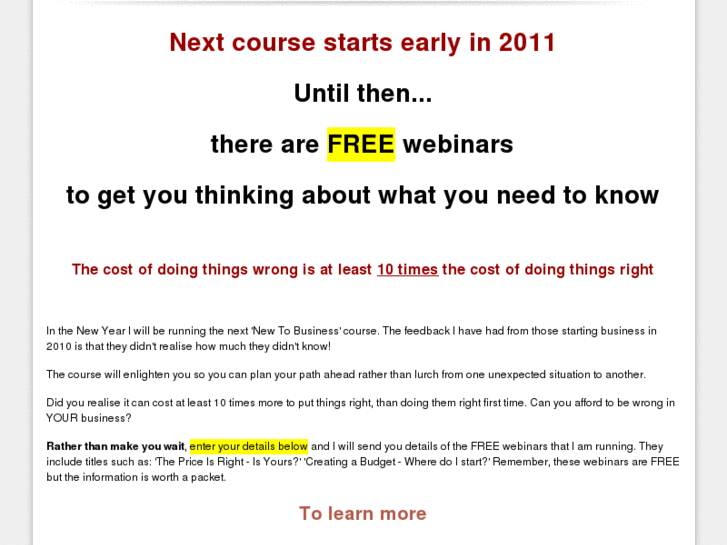 Next course starts early in 2011

Until then...

there are FREE webinars

to get you thinking about what you need to know

The cost of doing things wrong is at least 10 times the cost of doing things right

In the New Year I will be running the next 'New To Business' course. The feedback I have had from those starting business in 2010 is that they didn't realise how much they didn't know!

The course will enlighten you so you can plan your path ahead rather than lurch from one unexpected situation to another.

Did you realise it can cost at least 10 times more to put things right, than doing them right first time. Can you afford to be wrong in YOUR business?

Rather than make you wait, enter your details below and I will send you details of the FREE webinars that I am running. They include titles such as: 'The Price Is Right - Is Yours?' 'Creating a Budget - Where do I start?' Remember, these webinars are FREE but the information is worth a packet.

To learn more